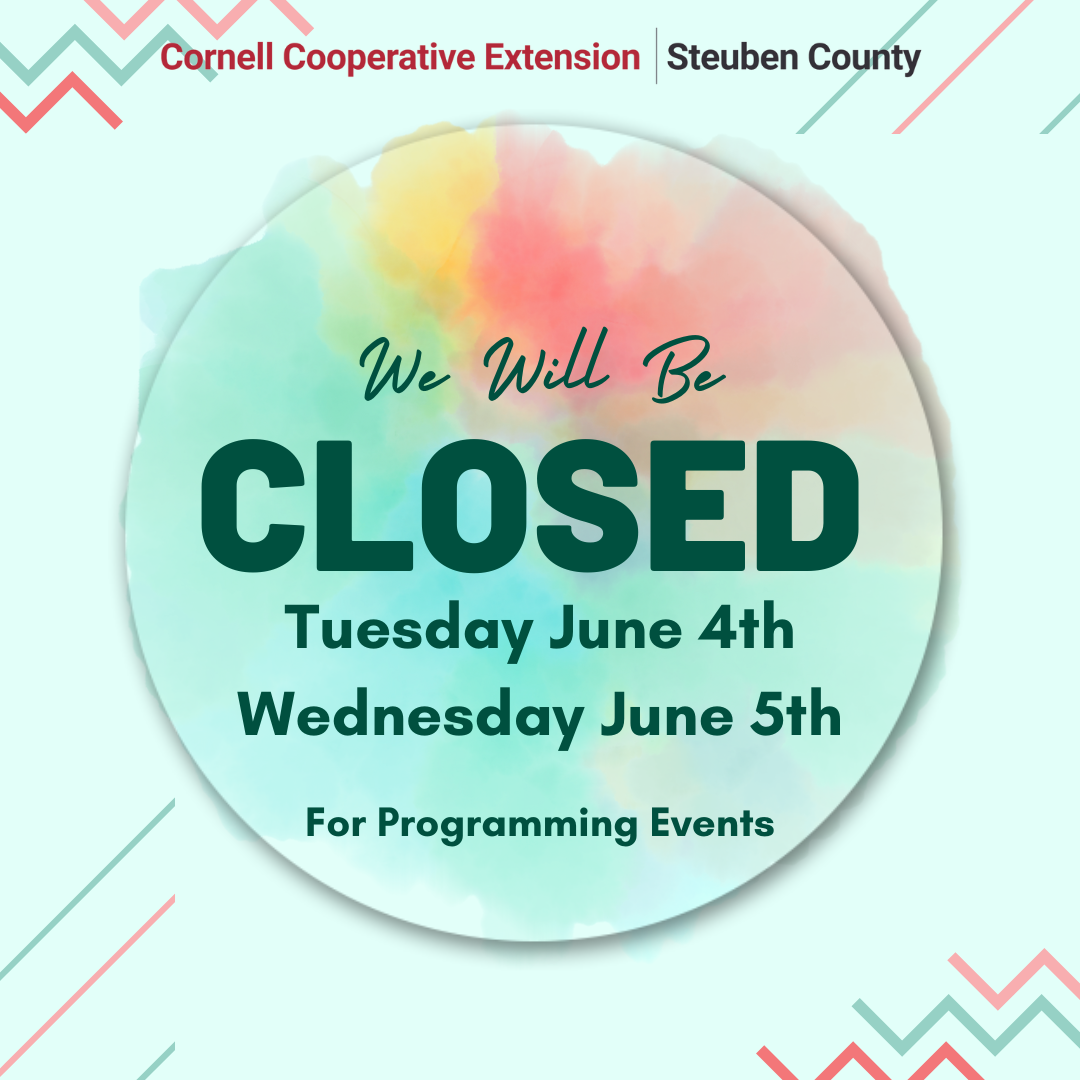 Cornell Cooperative Extension | Steuben County

We Will Be
CLOSED
Tuesday June 4th
Wednesday June 5th

For Programming Events